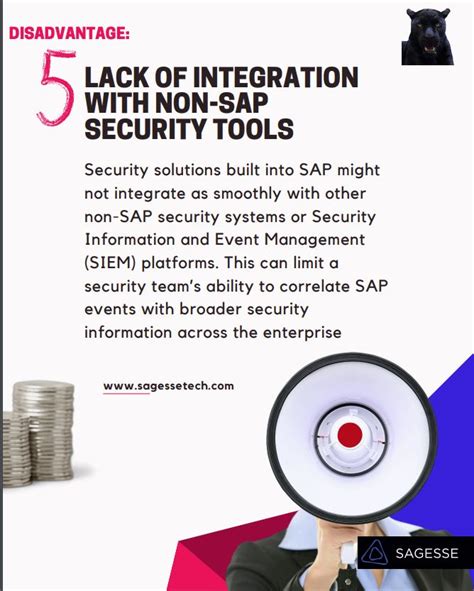 DISADVANTAGE:

5 LACK OF INTEGRATION WITH NON-SAP SECURITY TOOLS

Security solutions built into SAP might not integrate as smoothly with other non-SAP security systems or Security Information and Event Management (SIEM) platforms. This can limit a security team's ability to correlate SAP events with broader security information across the enterprise

www.sagessetech.com

SAGESSE